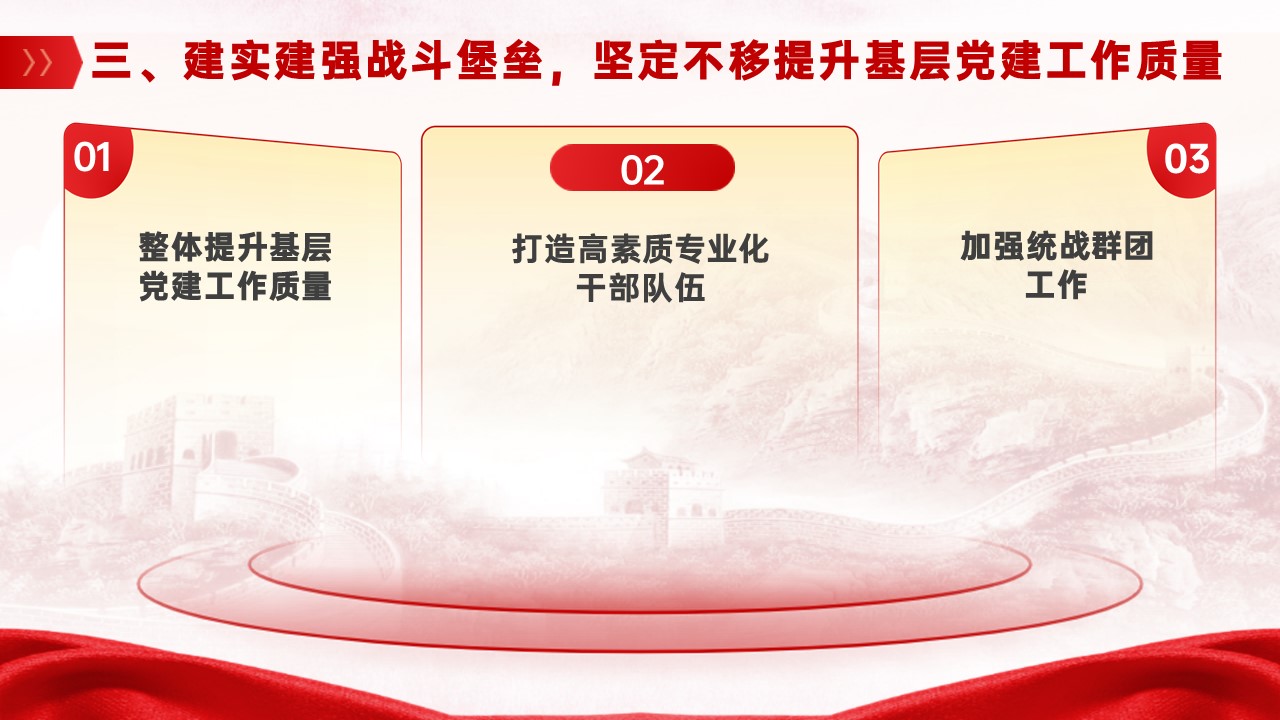 三、建实建强战斗堡垒，坚定不移提升基层党建工作质量

01

整体提升基层党建工作质量

02

打造高素质专业化干部队伍

03

加强统战群团工作